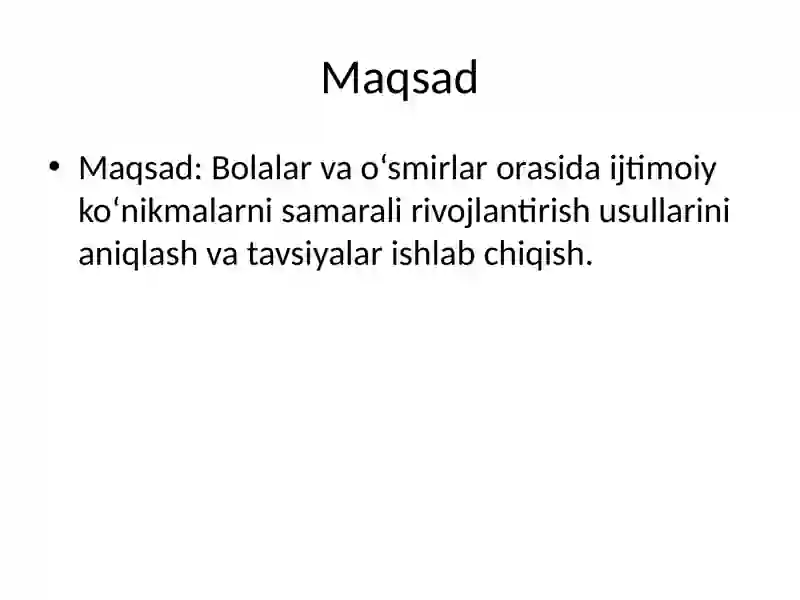 Maqsad

• Maqsad: Bolalar va oʻsmirlar orasida ijtimoiy koʻnikmalarni samarali rivojlantirish usullarini aniqlash va tavsiyalar ishlab chiqish.